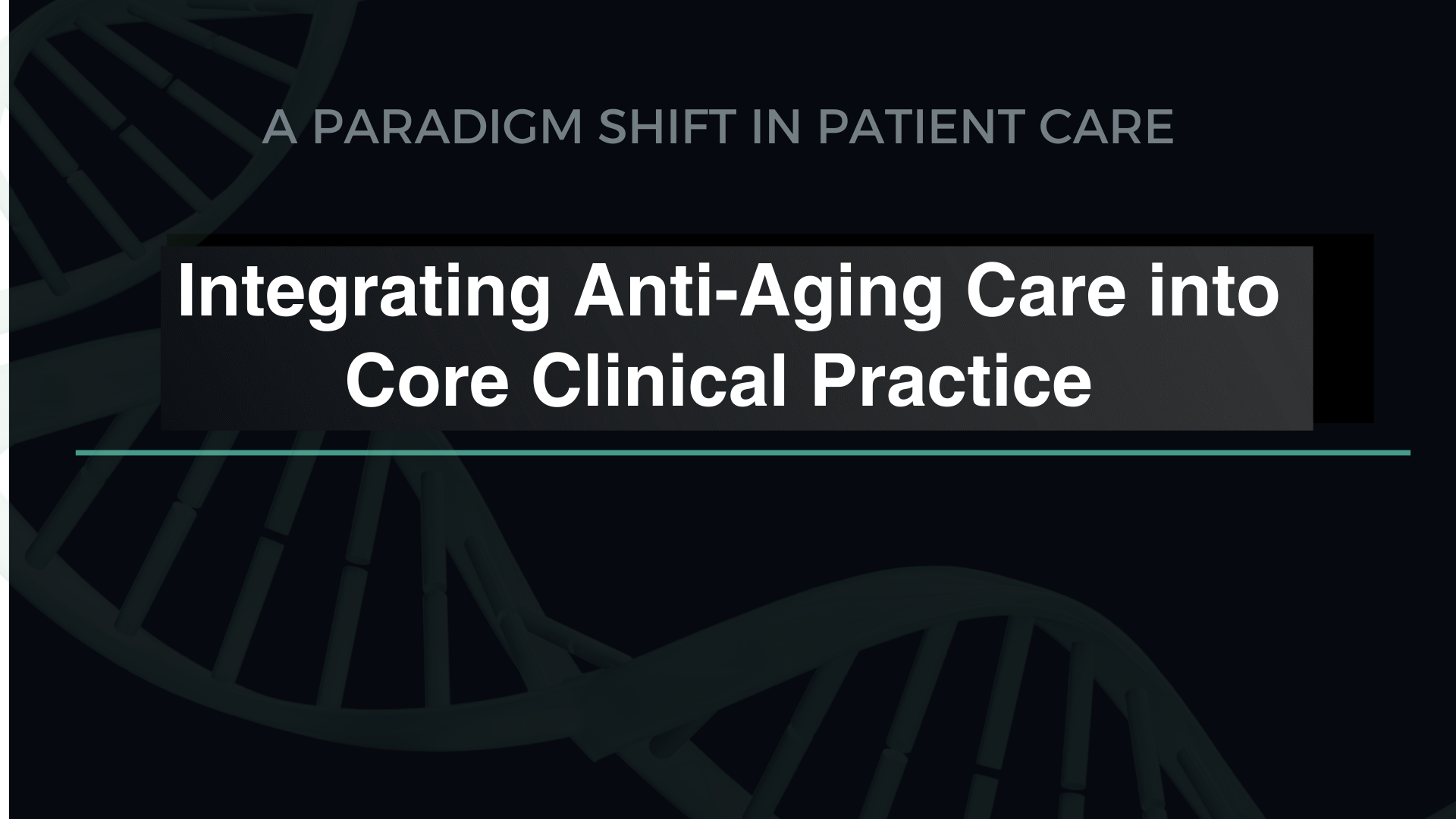 A PARADIGM SHIFT IN PATIENT CARE

Integrating Anti-Aging Care into Core Clinical Practice